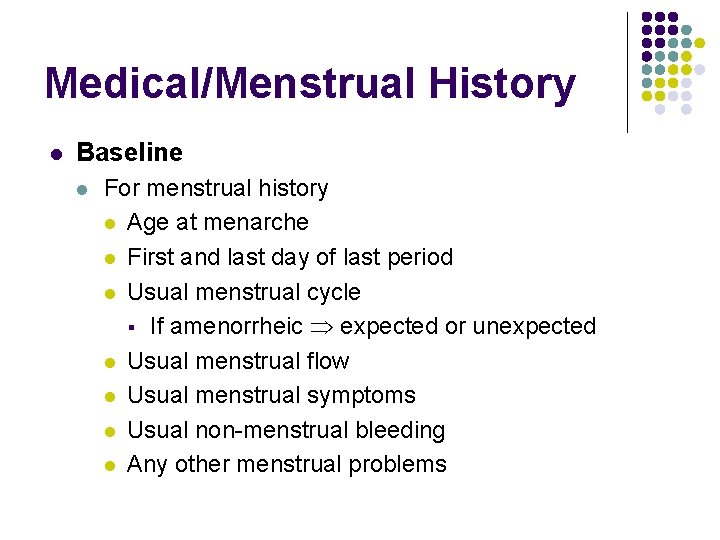 Medical/Menstrual History

- Baseline
  - For menstrual history
    - Age at menarche
    - First and last day of last period
    - Usual menstrual cycle
      - If amenorrheic $\Rightarrow$ expected or unexpected
    - Usual menstrual flow
    - Usual menstrual symptoms
    - Usual non-menstrual bleeding
    - Any other menstrual problems